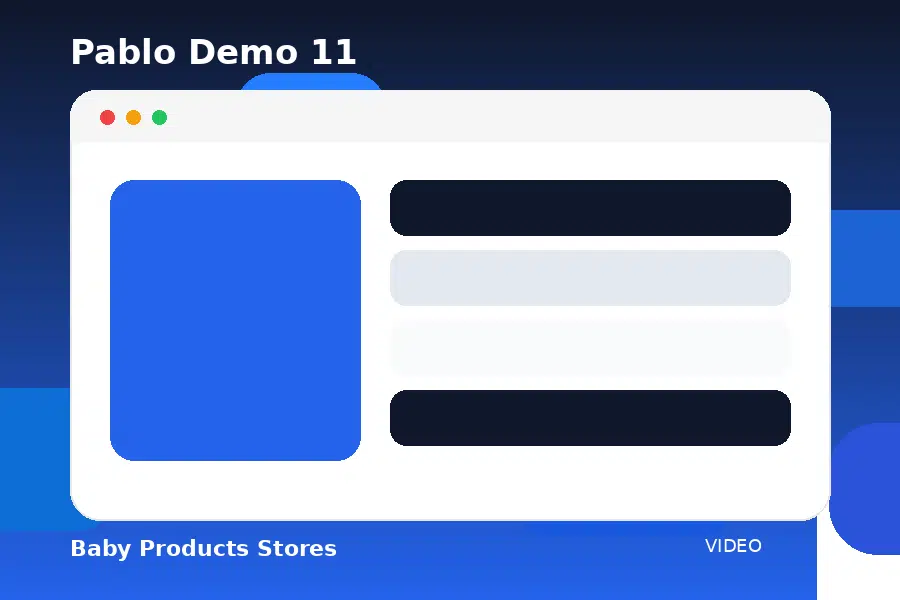 Pablo Demo 11

Baby Products Stores

VIDEO